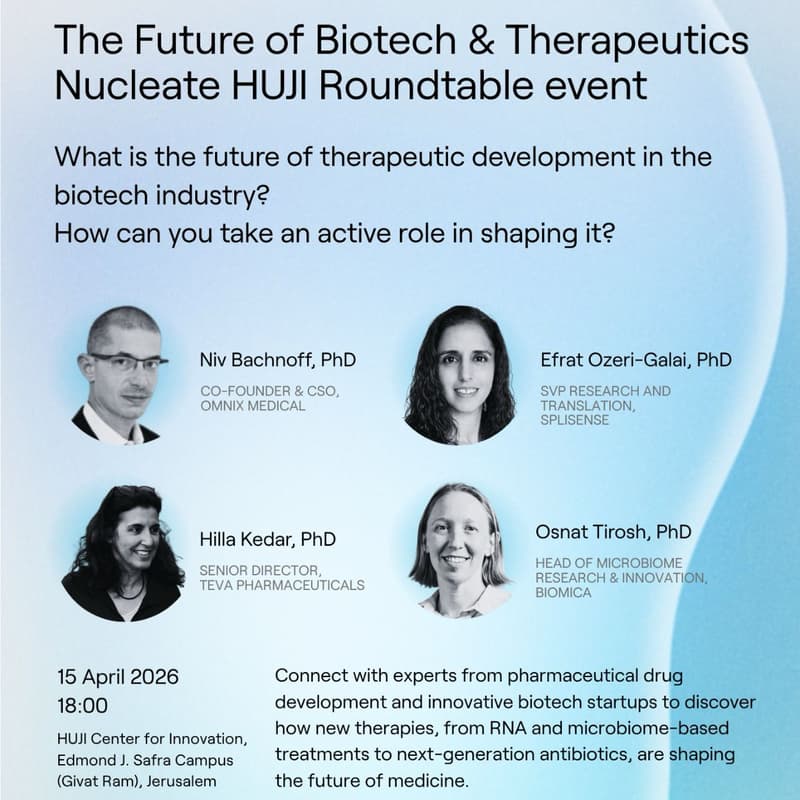 The Future of Biotech & Therapeutics
Nucleate HUJI Roundtable event

What is the future of therapeutic development in the biotech industry?
How can you take an active role in shaping it?

Niv Bachnoff, PhD
CO-FOUNDER & CSO, OMNIX MEDICAL

Efrat Ozeri-Galai, PhD
SVP RESEARCH AND TRANSLATION, SPLISENSE

Hilla Kedar, PhD
SENIOR DIRECTOR, TEVA PHARMACEUTICALS

Osnat Tirosh, PhD
HEAD OF MICROBIOME RESEARCH & INNOVATION, BIOMICA

15 April 2026
18:00
HUJI Center for Innovation, Edmond J. Safra Campus (Givat Ram), Jerusalem

Connect with experts from pharmaceutical drug development and innovative biotech startups to discover how new therapies, from RNA and microbiome-based treatments to next-generation antibiotics, are shaping the future of medicine.